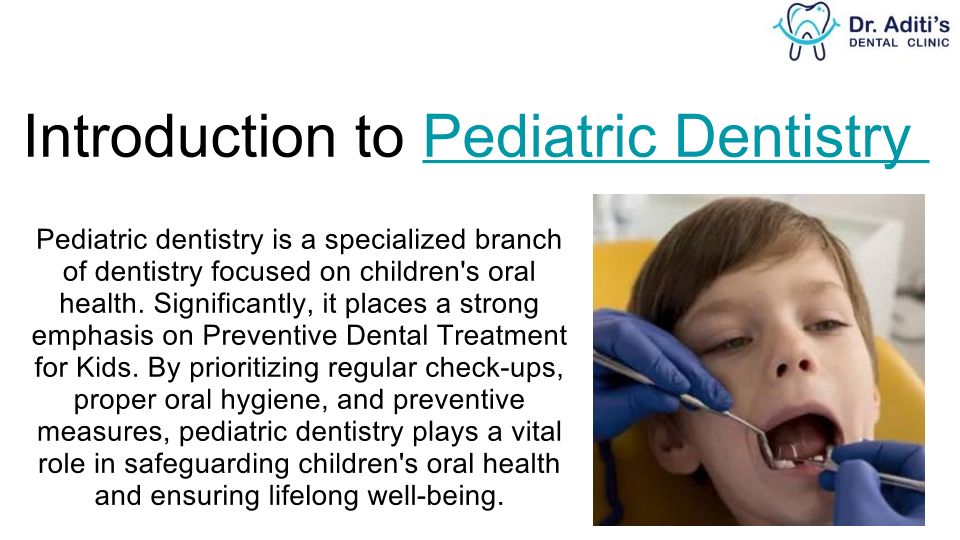 Dr. Aditi's
DENTAL CLINIC

Introduction to Pediatric Dentistry

Pediatric dentistry is a specialized branch of dentistry focused on children's oral health. Significantly, it places a strong emphasis on Preventive Dental Treatment for Kids. By prioritizing regular check-ups, proper oral hygiene, and preventive measures, pediatric dentistry plays a vital role in safeguarding children's oral health and ensuring lifelong well-being.